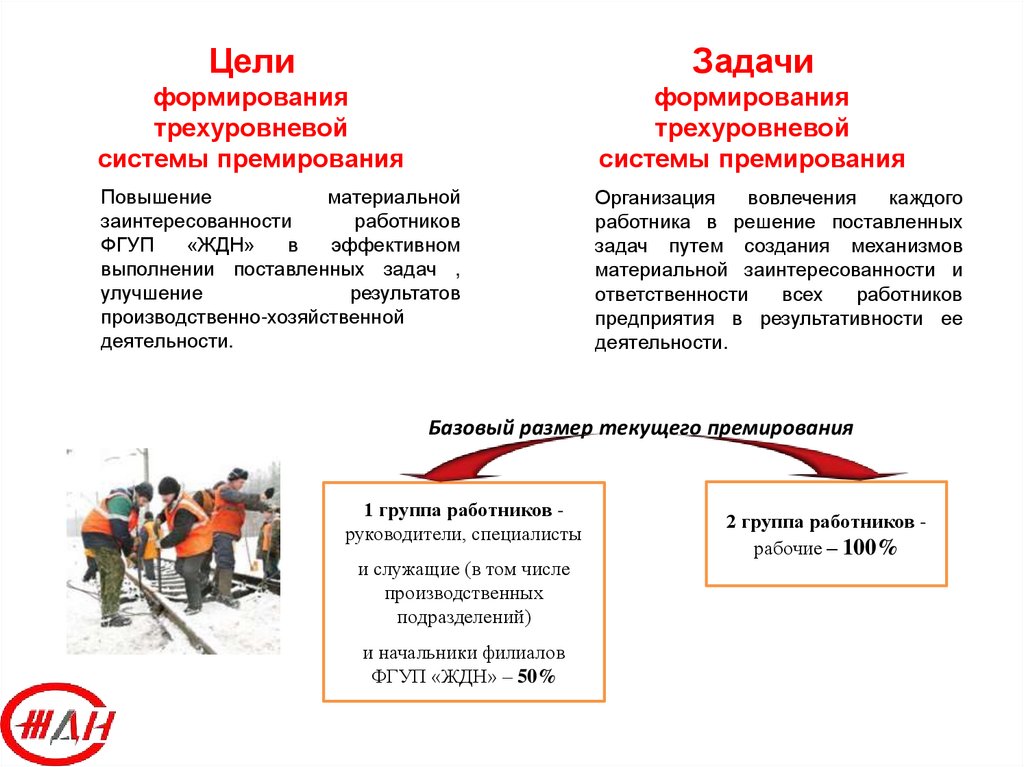 Цели
формирования
трехуровневой
системы премирования

Повышение материальной заинтересованности работников ФГУП «ЖДН» в эффективном выполнении поставленных задач , улучшение результатов производственно-хозяйственной деятельности.

Задачи
формирования
трехуровневой
системы премирования

Организация вовлечения каждого работника в решение поставленных задач путем создания механизмов материальной заинтересованности и ответственности всех работников предприятия в результативности ее деятельности.

Базовый размер текущего премирования

1 группа работников - руководители, специалисты

и служащие (в том числе производственных подразделений)

и начальники филиалов ФГУП «ЖДН» – 50%

2 группа работников - рабочие – 100%

ЖДН